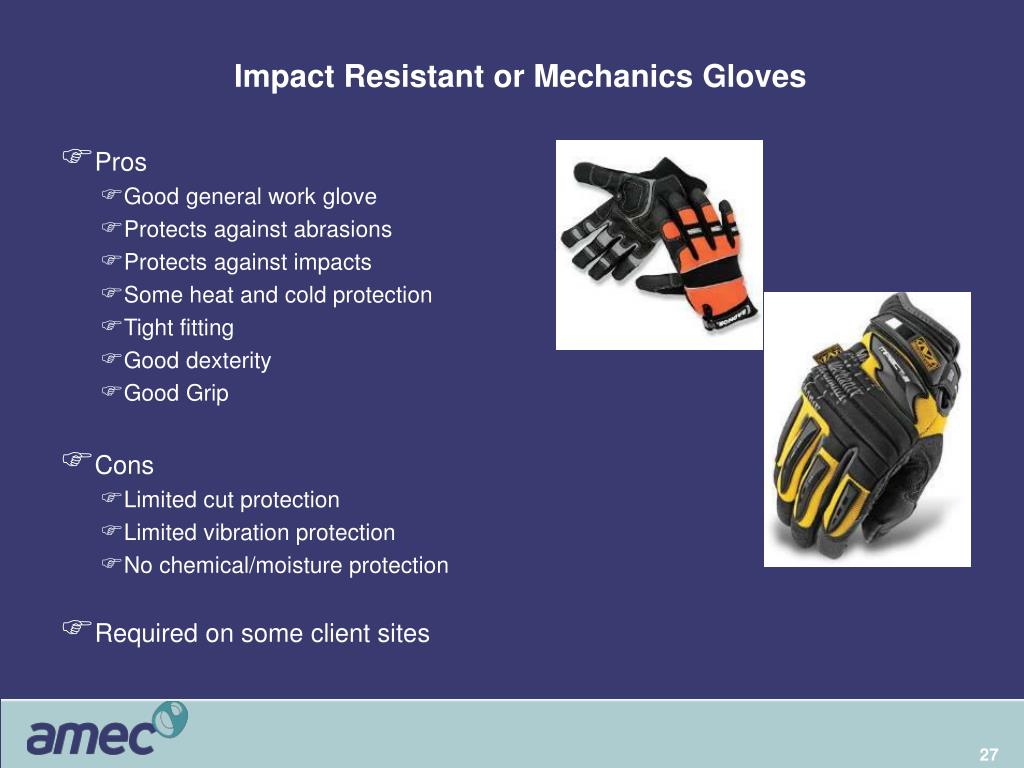 Impact Resistant or Mechanics Gloves

Pros

Good general work glove

Protects against abrasions

Protects against impacts

Some heat and cold protection

Tight fitting

Good dexterity

Good Grip

Cons

Limited cut protection

Limited vibration protection

No chemical/moisture protection

Required on some client sites

amec

27